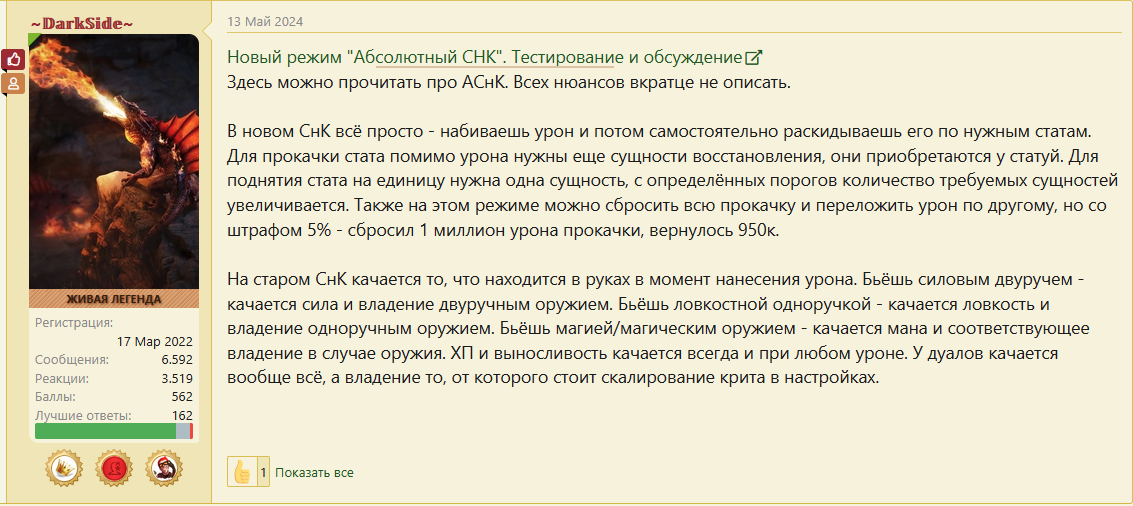 ~DarkSide~

ЖИВАЯ ЛЕГЕНДА

Регистрация:
17 Мар 2022
Сообщения: 6.592
Реакции: 3.519
Баллы: 562
Лучшие ответы: 162

13 Май 2024

Новый режим "Абсолютный СНК". Тестирование и обсуждение
Здесь можно прочитать про АСнК. Всех нюансов вкратце не описать.

В новом СнК всё просто - набиваешь урон и потом самостоятельно раскидываешь его по нужным статам. Для прокачки стата помимо урона нужны еще сущности восстановления, они приобретаются у статуй. Для поднятия стата на единицу нужна одна сущность, с определённых порогов количество требуемых сущностей увеличивается. Также на этом режиме можно сбросить всю прокачку и переложить урон по другому, но со штрафом 5% - сбросил 1 миллион урона прокачки, вернулось 950к.

На старом СнК качается то, что находится в руках в момент нанесения урона. Бьёшь силовым двуручем - качается сила и владение двуручным оружием. Бьёшь ловкостной одноручкой - качается ловкость и владение одноручным оружием. Бьёшь магией/магическим оружием - качается мана и соответствующее владение в случае оружия. ХП и выносливость качается всегда и при любом уроне. У дуалов качается вообще всё, а владение то, от которого стоит скалирование крита в настройках.

1 Показать все